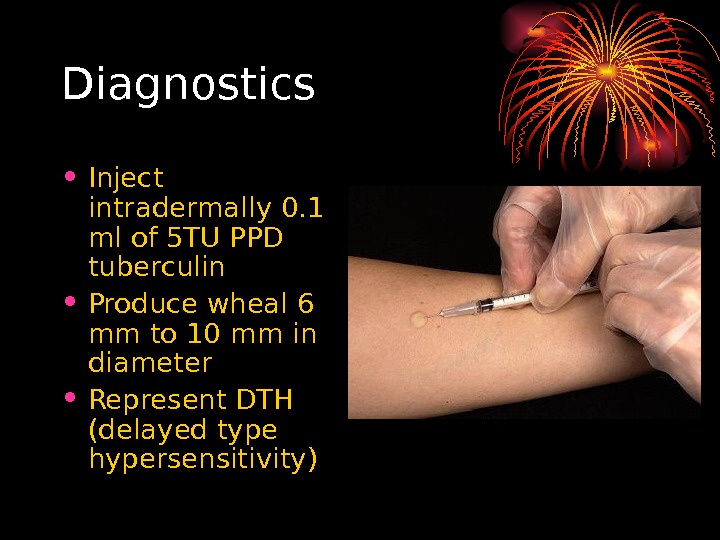 Diagnostics

• Inject intradermally 0.1 ml of 5TU PPD tuberculin
• Produce wheal 6 mm to 10 mm in diameter
• Represent DTH (delayed type hypersensitivity)